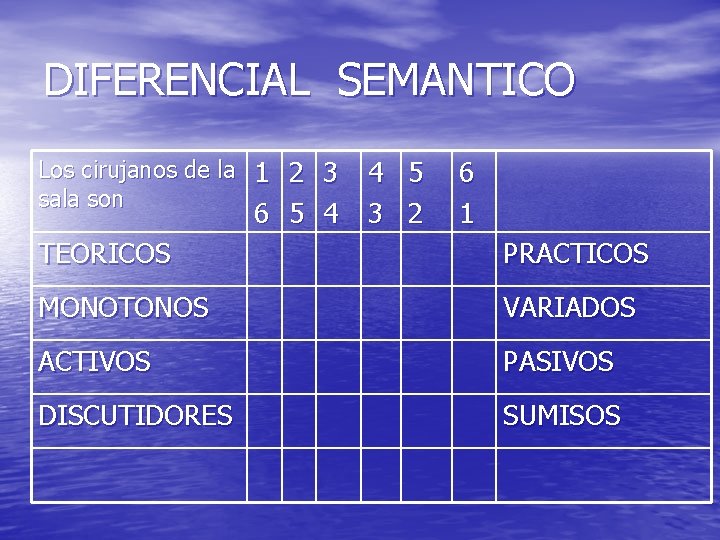 DIFERENCIAL SEMANTICO

| Los cirujanos de la sala son | 1 6 | 2 5 | 3 4 | 4 3 | 5 2 | 6 1 | |
|---|---|---|---|---|---|---|---|
| TEORICOS | | | | | | | PRACTICOS |
| MONOTONOS | | | | | | | VARIADOS |
| ACTIVOS | | | | | | | PASIVOS |
| DISCUTIDORES | | | | | | | SUMISOS |
| | | | | | | | |